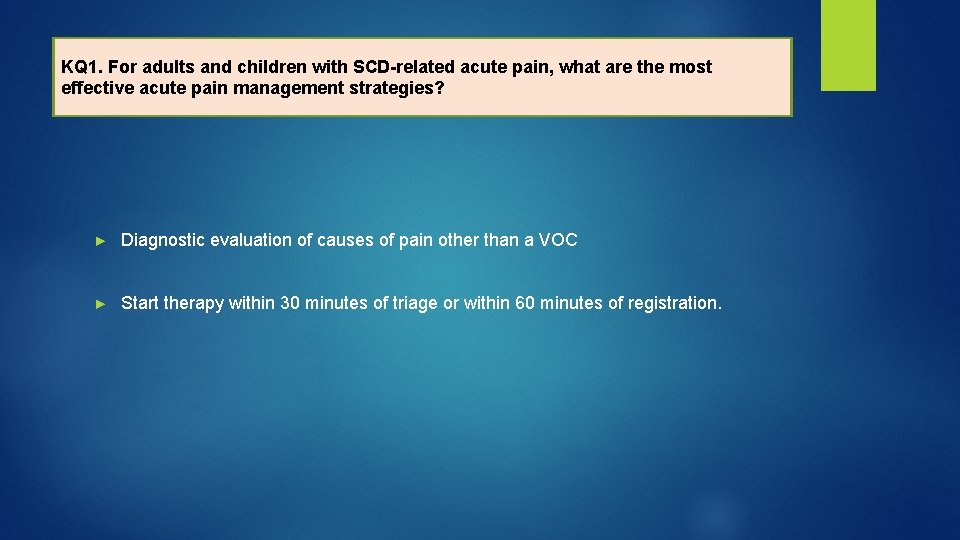 KQ1. For adults and children with SCD-related acute pain, what are the most effective acute pain management strategies?

► Diagnostic evaluation of causes of pain other than a VOC

► Start therapy within 30 minutes of triage or within 60 minutes of registration.